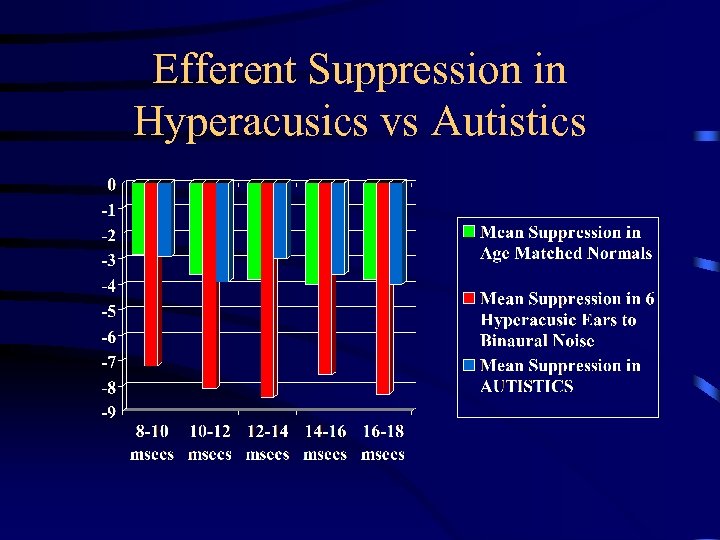 Efferent Suppression in Hyperacusics vs Autistics

0
-1
-2
-3
-4
-5
-6
-7
-8
-9

8-10 msecs
10-12 msecs
12-14 msecs
14-16 msecs
16-18 msecs

Mean Suppression in Age Matched Normals
Mean Suppression in 6 Hyperacusic Ears to Binaural Noise
Mean Suppression in AUTISTICS